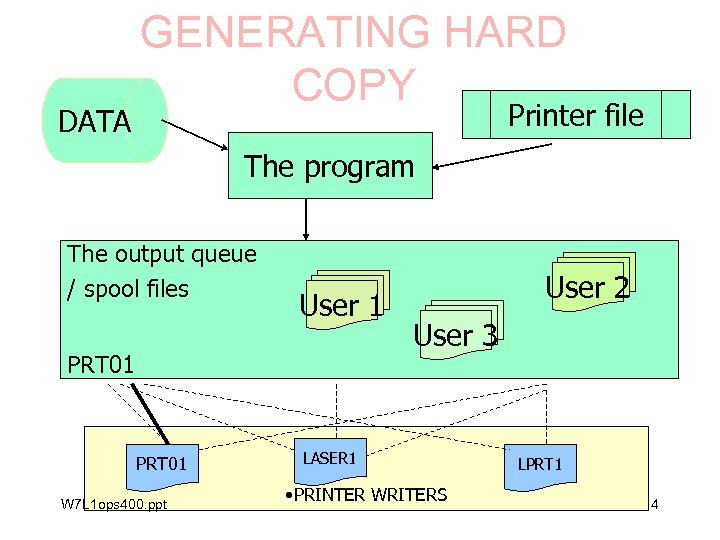 GENERATING HARD COPY

DATA

Printer file

The program

The output queue / spool files

User 1

User 2

User 3

PRT01

PRT01

LASER1

LPRT1

•PRINTER WRITERS

W7L1ops400.ppt

4